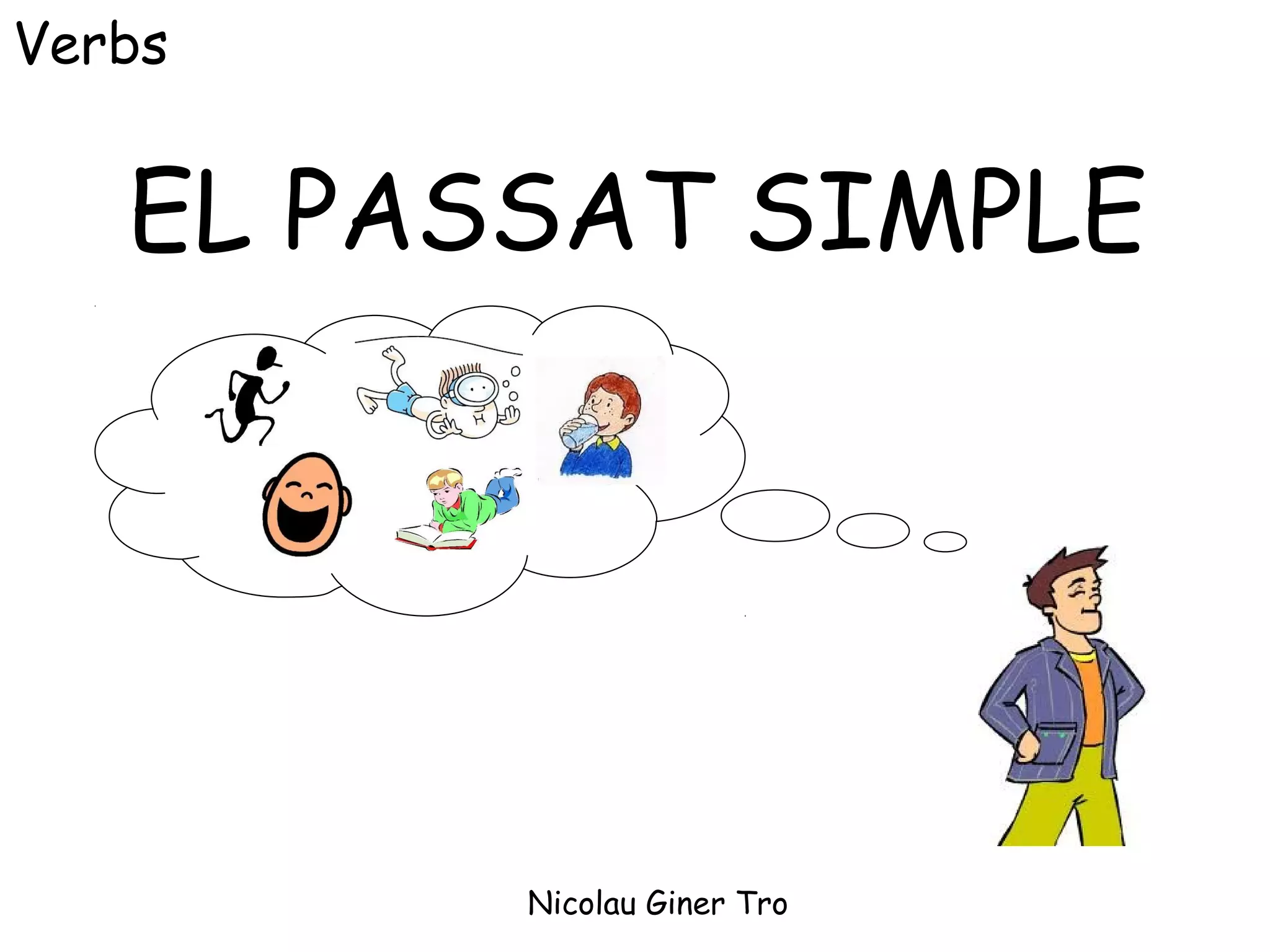 Verbs

EL PASSAT SIMPLE

Nicolau Giner Tro